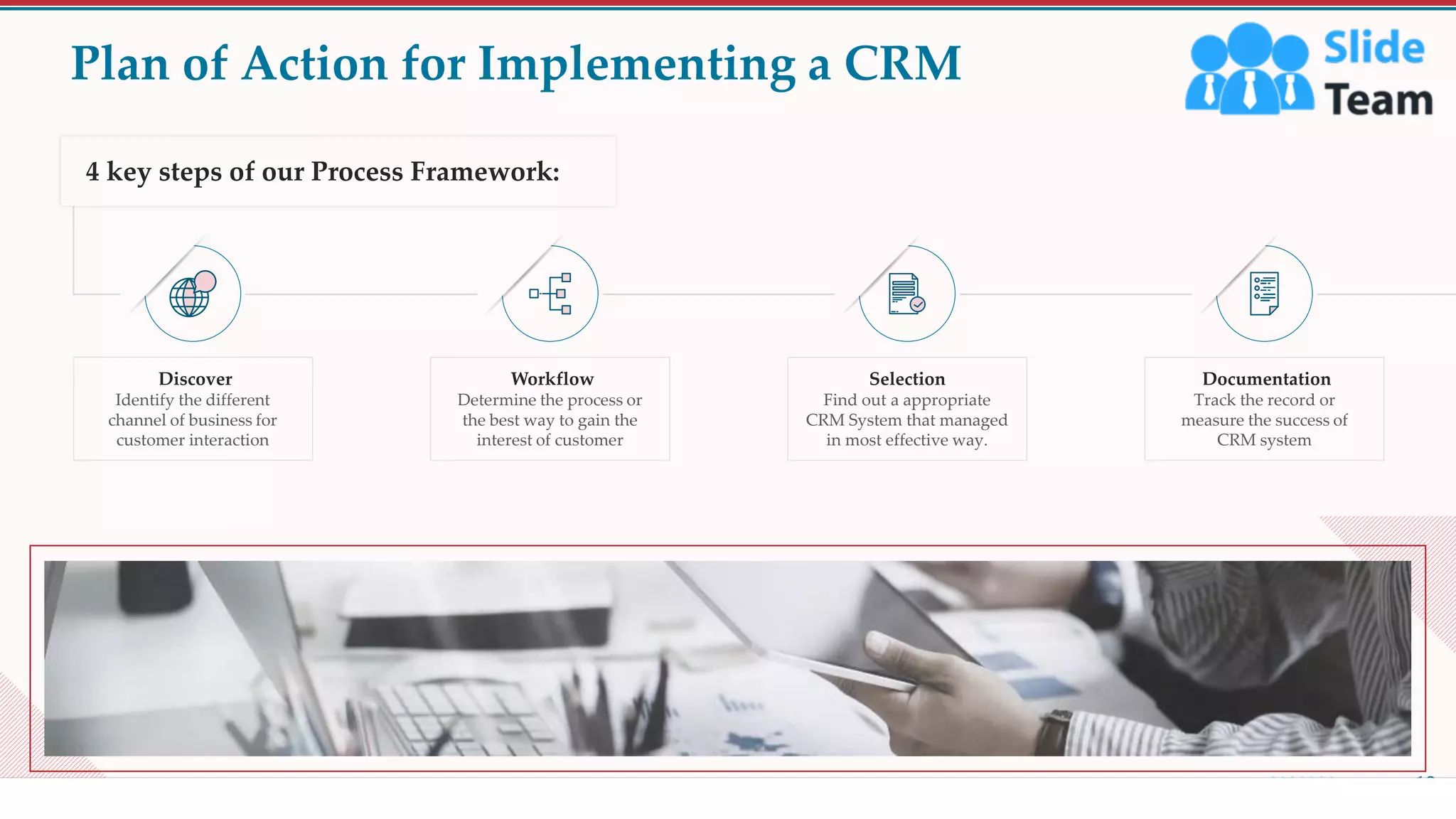 Plan of Action for Implementing a CRM

Slide Team

4 key steps of our Process Framework:

Discover
Identify the different channel of business for customer interaction

Workflow
Determine the process or the best way to gain the interest of customer

Selection
Find out a appropriate CRM System that managed in most effective way.

Documentation
Track the record or measure the success of CRM system